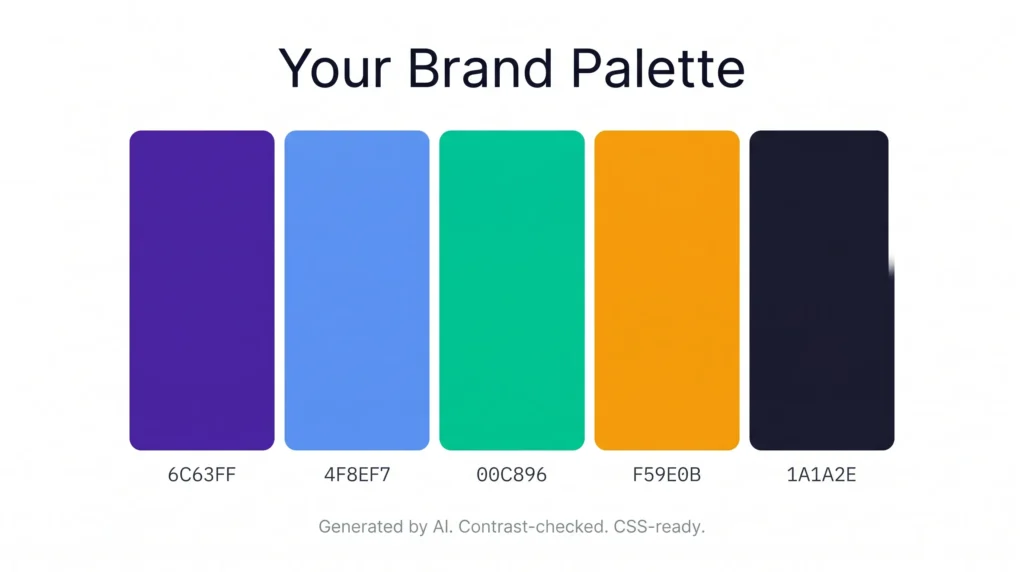 Your Brand Palette

6C63FF
4F8EF7
00C896
F59E0B
1A1A2E

Generated by AI. Contrast-checked. CSS-ready.